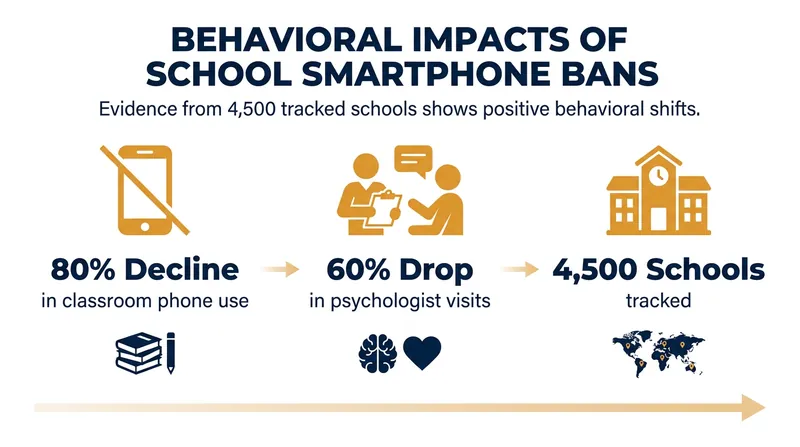 BEHAVIORAL IMPACTS OF SCHOOL SMARTPHONE BANS

Evidence from 4,500 tracked schools shows positive behavioral shifts.

80% Decline
in classroom phone use

60% Drop
in psychologist visits

4,500 Schools
tracked